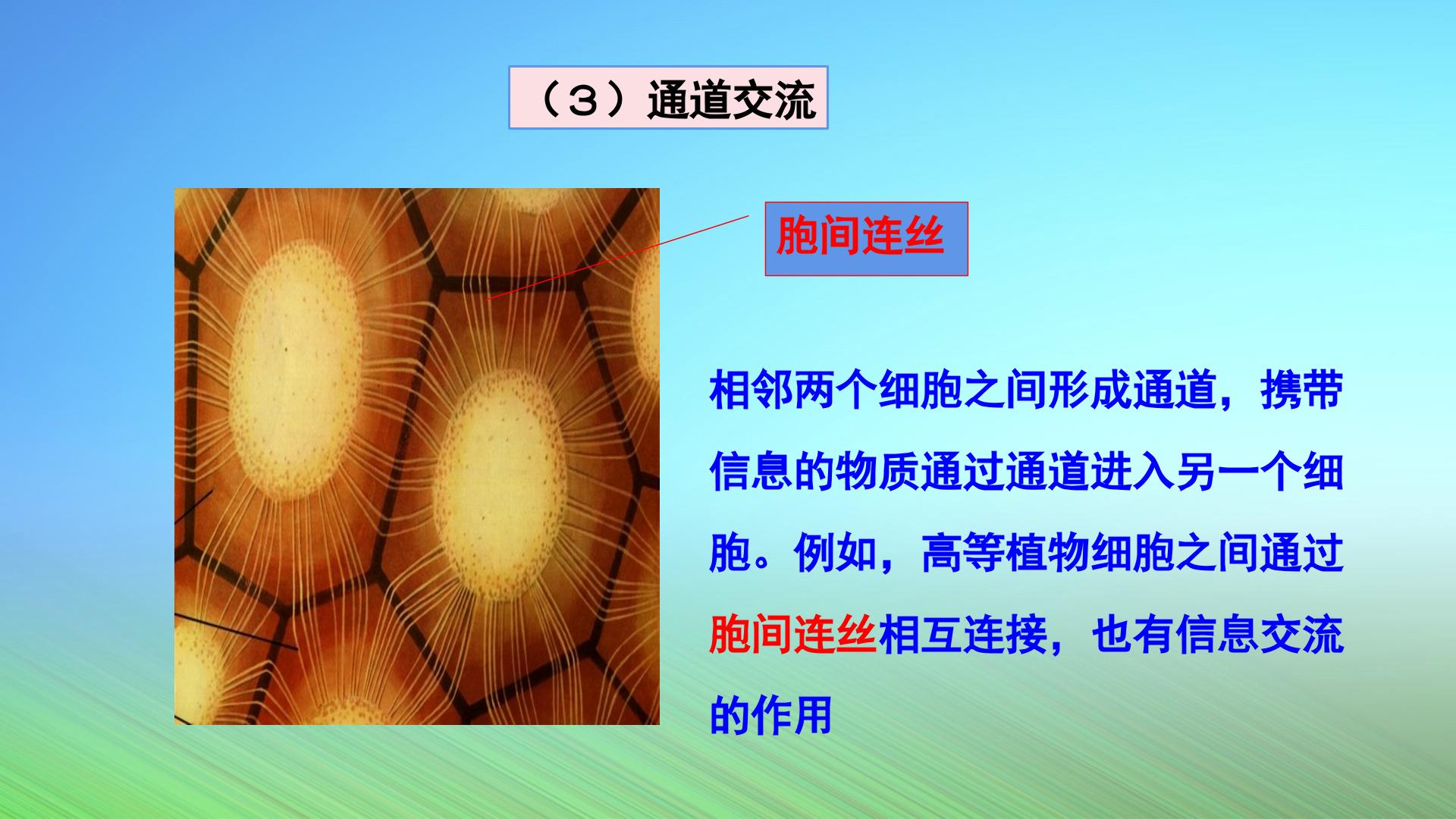 （3）通道交流

胞间连丝

相邻两个细胞之间形成通道，携带信息的物质通过通道进入另一个细胞。例如，高等植物细胞之间通过胞间连丝相互连接，也有信息交流的作用